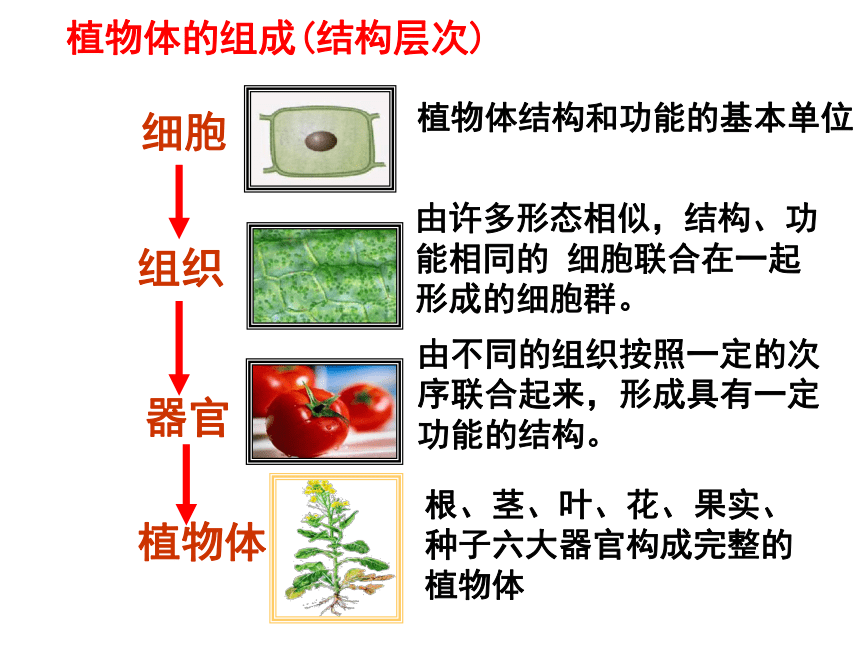 植物体的组成(结构层次)

细胞

植物体结构和功能的基本单位

组织

由许多形态相似，结构、功能相同的 细胞联合在一起形成的细胞群。

器官

由不同的组织按照一定的次序联合起来，形成具有一定功能的结构。

植物体

根、茎、叶、花、果实、种子六大器官构成完整的植物体